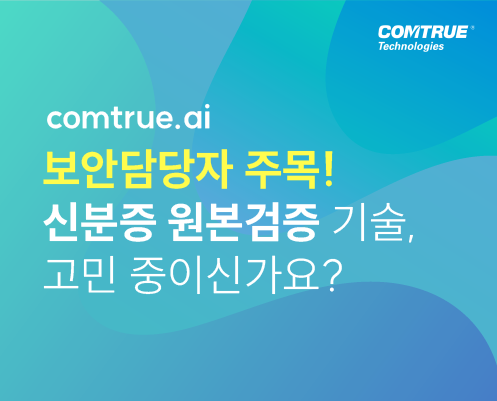 COMTRUE®
Technologies

comtrue.ai

보안담당자 주목!
신분증 원본검증 기술,
고민 중이신가요?